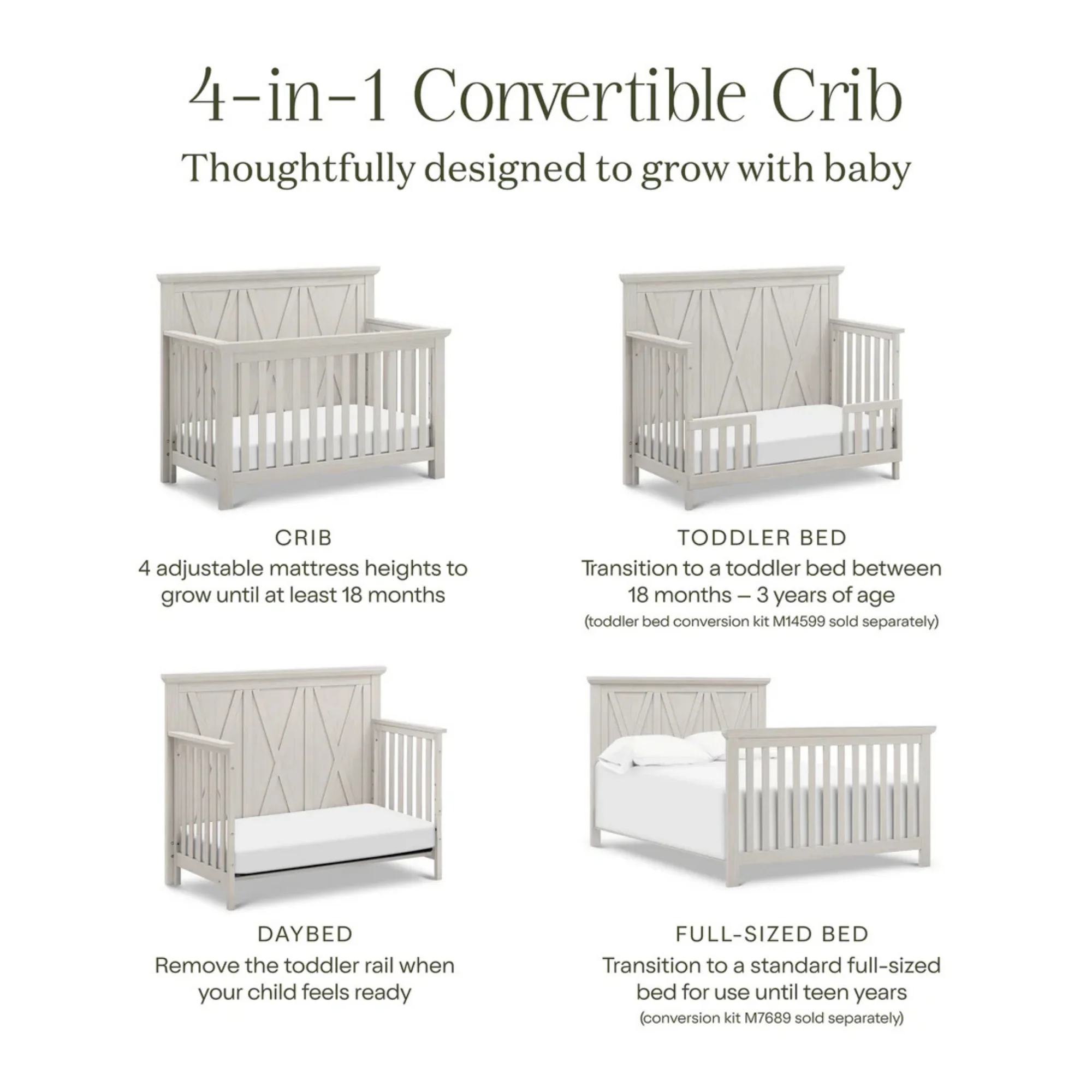 4-in-1 Convertible Crib
Thoughtfully designed to grow with baby

CRIB
4 adjustable mattress heights to grow until at least 18 months

TODDLER BED
Transition to a toddler bed between 18 months – 3 years of age
(toddler bed conversion kit M14599 sold separately)

DAYBED
Remove the toddler rail when your child feels ready

FULL-SIZED BED
Transition to a standard full-sized bed for use until teen years
(conversion kit M7689 sold separately)